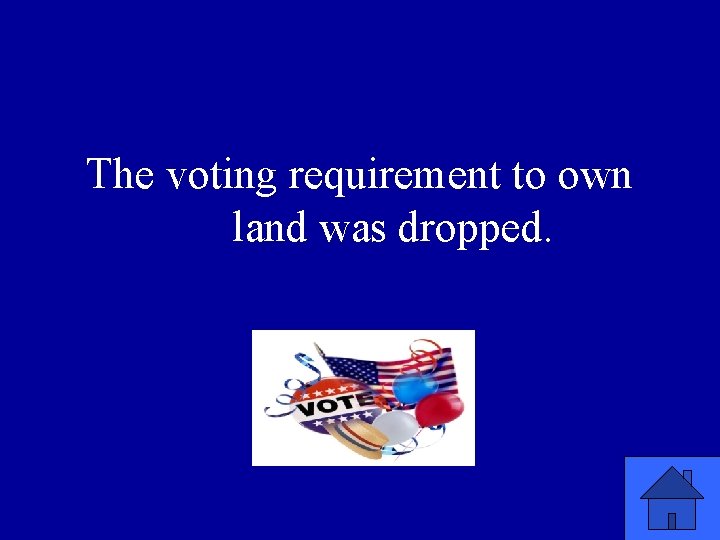 The voting requirement to own land was dropped.

VOTE